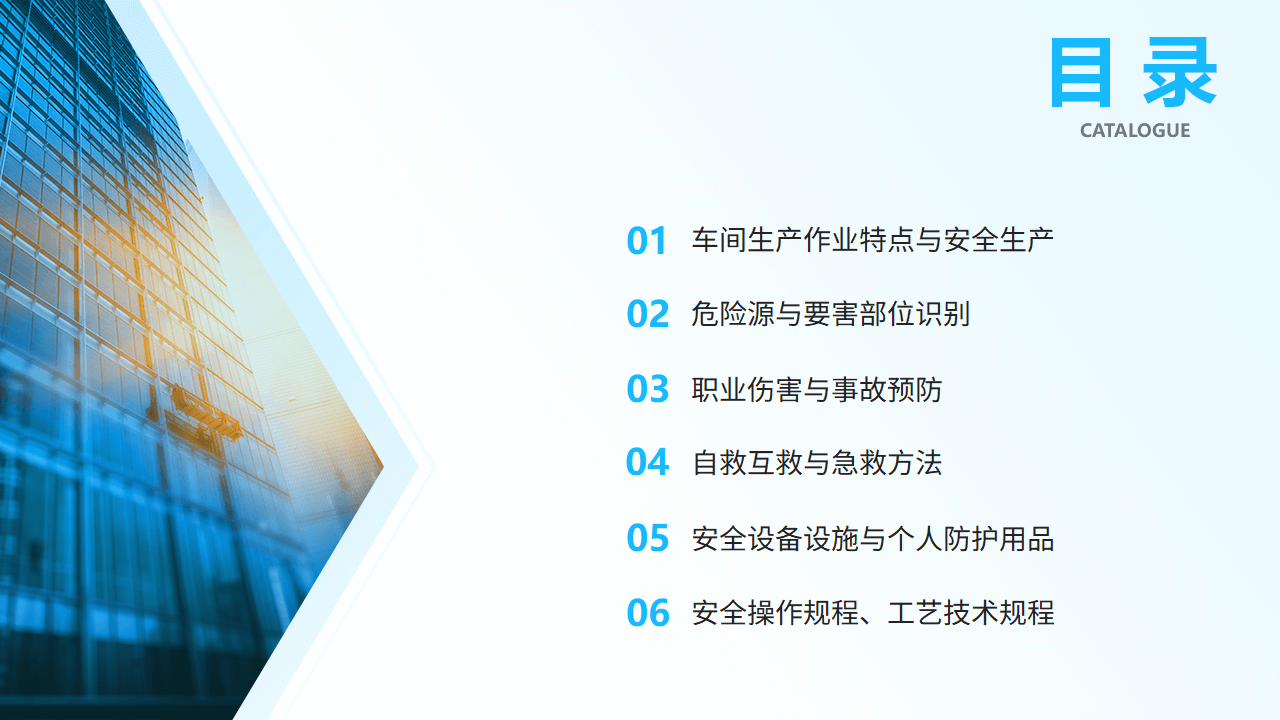 目录
CATALOGUE

01 车间生产作业特点与安全生产

02 危险源与要害部位识别

03 职业伤害与事故预防

04 自救互救与急救方法

05 安全设备设施与个人防护用品

06 安全操作规程、工艺技术规程